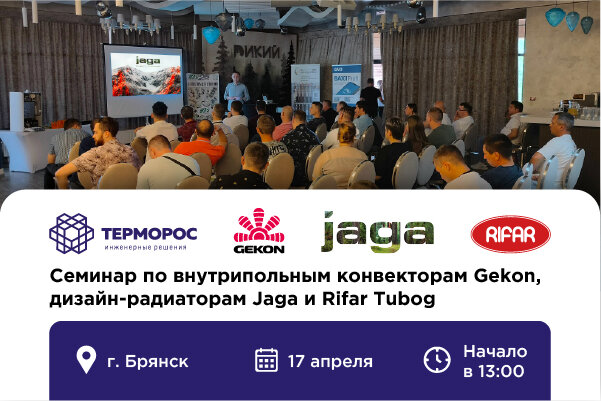 jaga

ДИКИЙ

BAXI

ТЕРМОРОС
инженерные решения

GEKON

jaga

RIFAR

Семинар по внутрипольным конвекторам Gekon, дизайн-радиаторам Jaga и Rifar Tubog

г. Брянск

17 апреля

Начало в 13:00